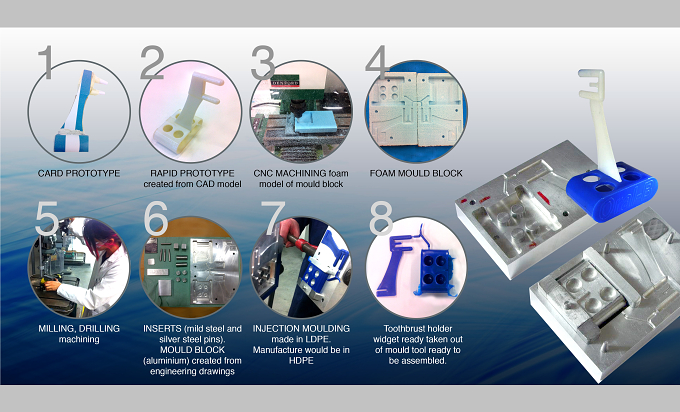 1

CARD PROTOTYPE

2

RAPID PROTOTYPE created from CAD model

3

CNC MACHINING foam model of mould block

4

FOAM MOULD BLOCK

5

MILLING, DRILLING machining

6

INSERTS (mild steel and silver steel pins). MOULD BLOCK (aluminium) created from engineering drawings

7

INJECTION MOULDING made in LDPE. Manufacture would be in HDPE

8

Toothbrust holder widget ready taken out of mould tool ready to be assembled.